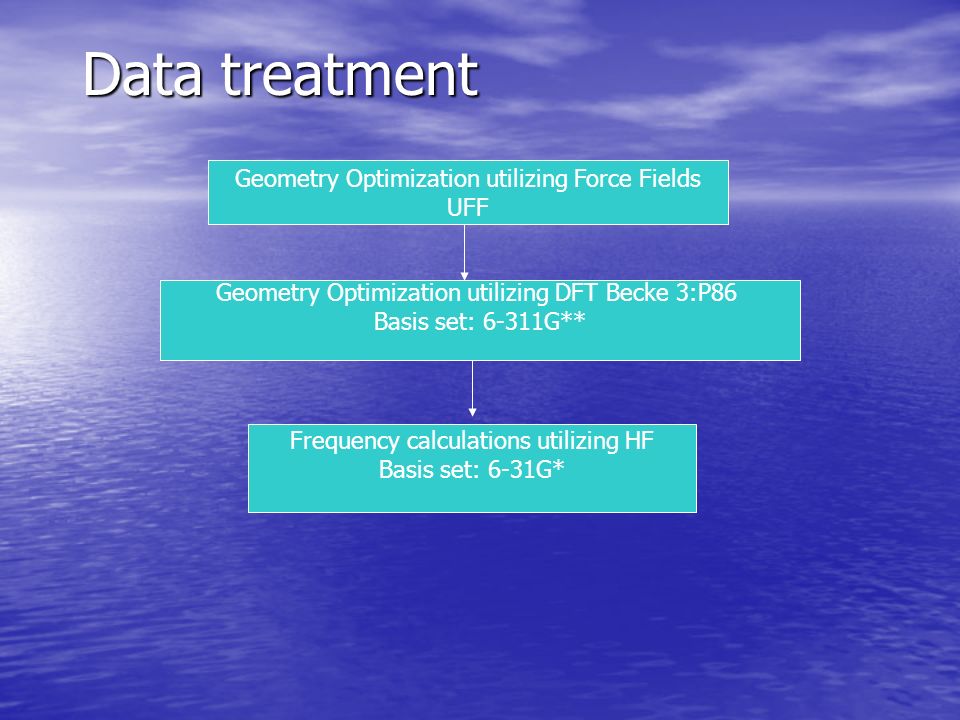 Data treatment

Geometry Optimization utilizing Force Fields
UFF

Geometry Optimization utilizing DFT Becke 3:P86
Basis set: 6-311G**

Frequency calculations utilizing HF
Basis set: 6-31G*